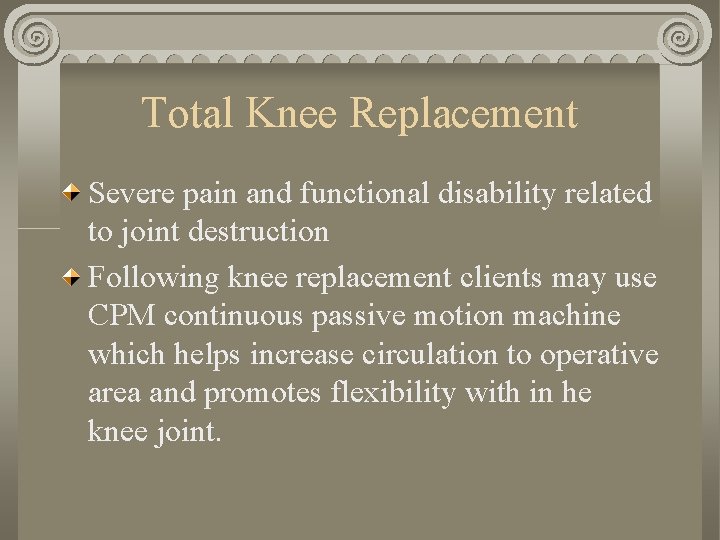 Total Knee Replacement

Severe pain and functional disability related to joint destruction

Following knee replacement clients may use CPM continuous passive motion machine which helps increase circulation to operative area and promotes flexibility with in he knee joint.